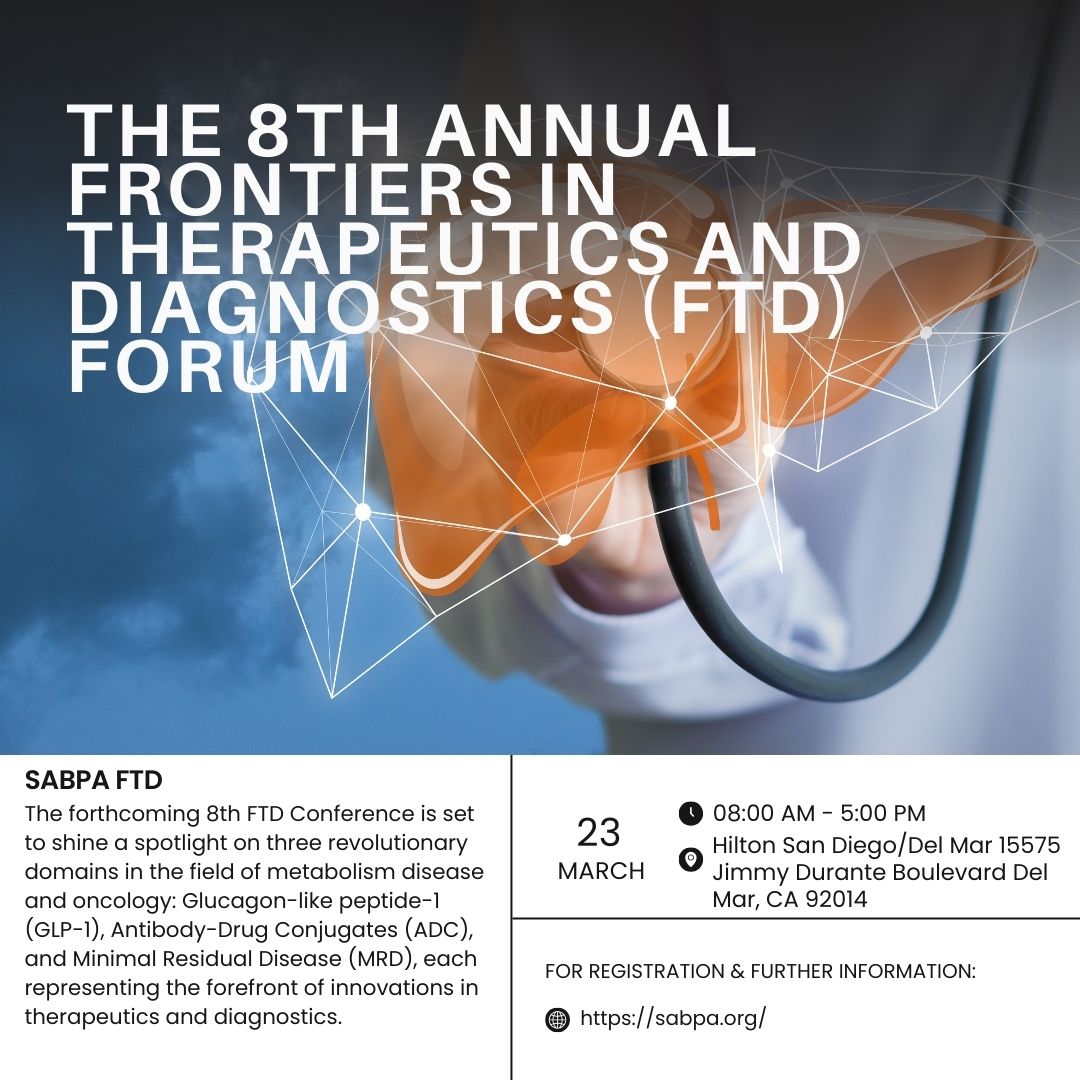 THE 8TH ANNUAL FRONTIERS IN THERAPEUTICS AND DIAGNOSTICS (FTD) FORUM

SABPA FTD

The forthcoming 8th FTD Conference is set to shine a spotlight on three revolutionary domains in the field of metabolism disease and oncology: Glucagon-like peptide-1 (GLP-1), Antibody-Drug Conjugates (ADC), and Minimal Residual Disease (MRD), each representing the forefront of innovations in therapeutics and diagnostics.

23
MARCH

08:00 AM - 5:00 PM
Hilton San Diego/Del Mar 15575 Jimmy Durante Boulevard Del Mar, CA 92014

FOR REGISTRATION & FURTHER INFORMATION:

https://sabpa.org/